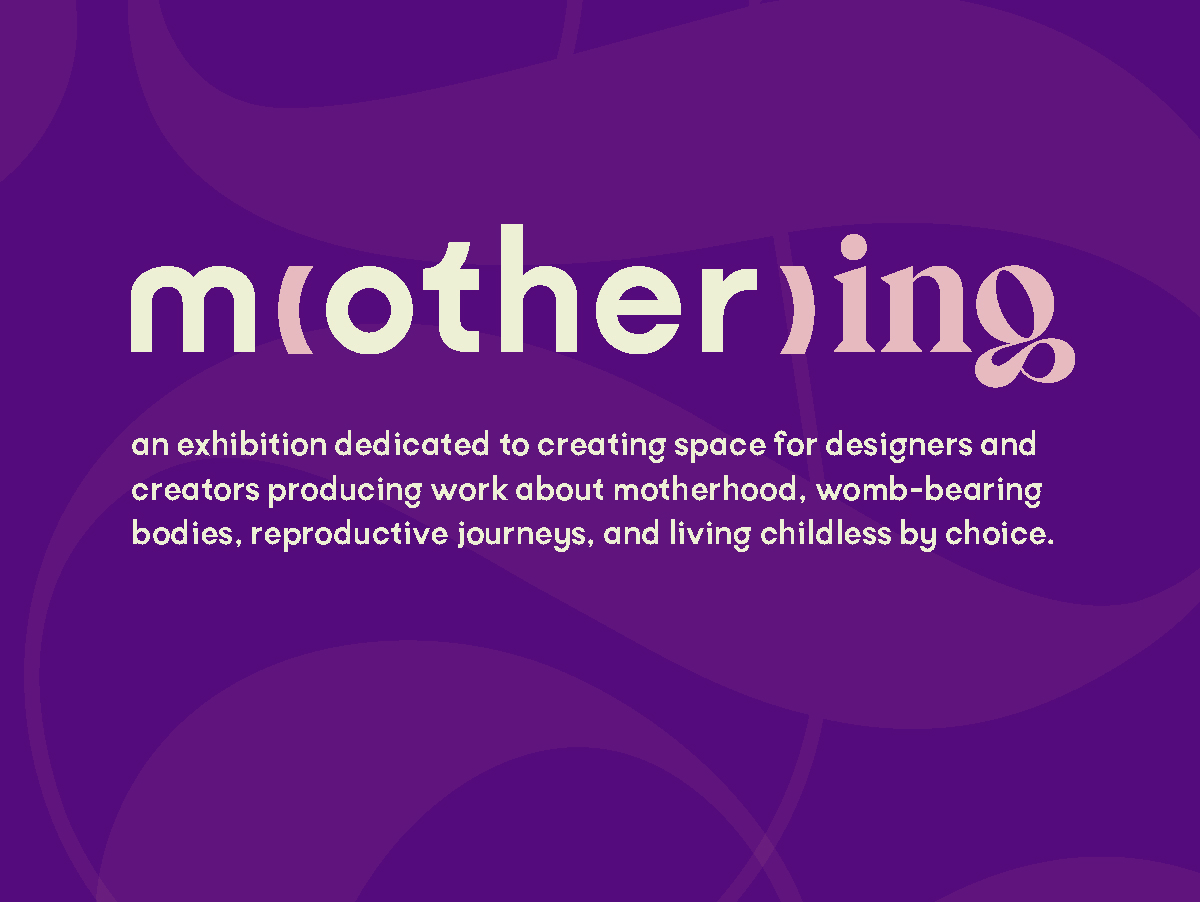 m(other)ing

an exhibition dedicated to creating space for designers and creators producing work about motherhood, womb-bearing bodies, reproductive journeys, and living childless by choice.